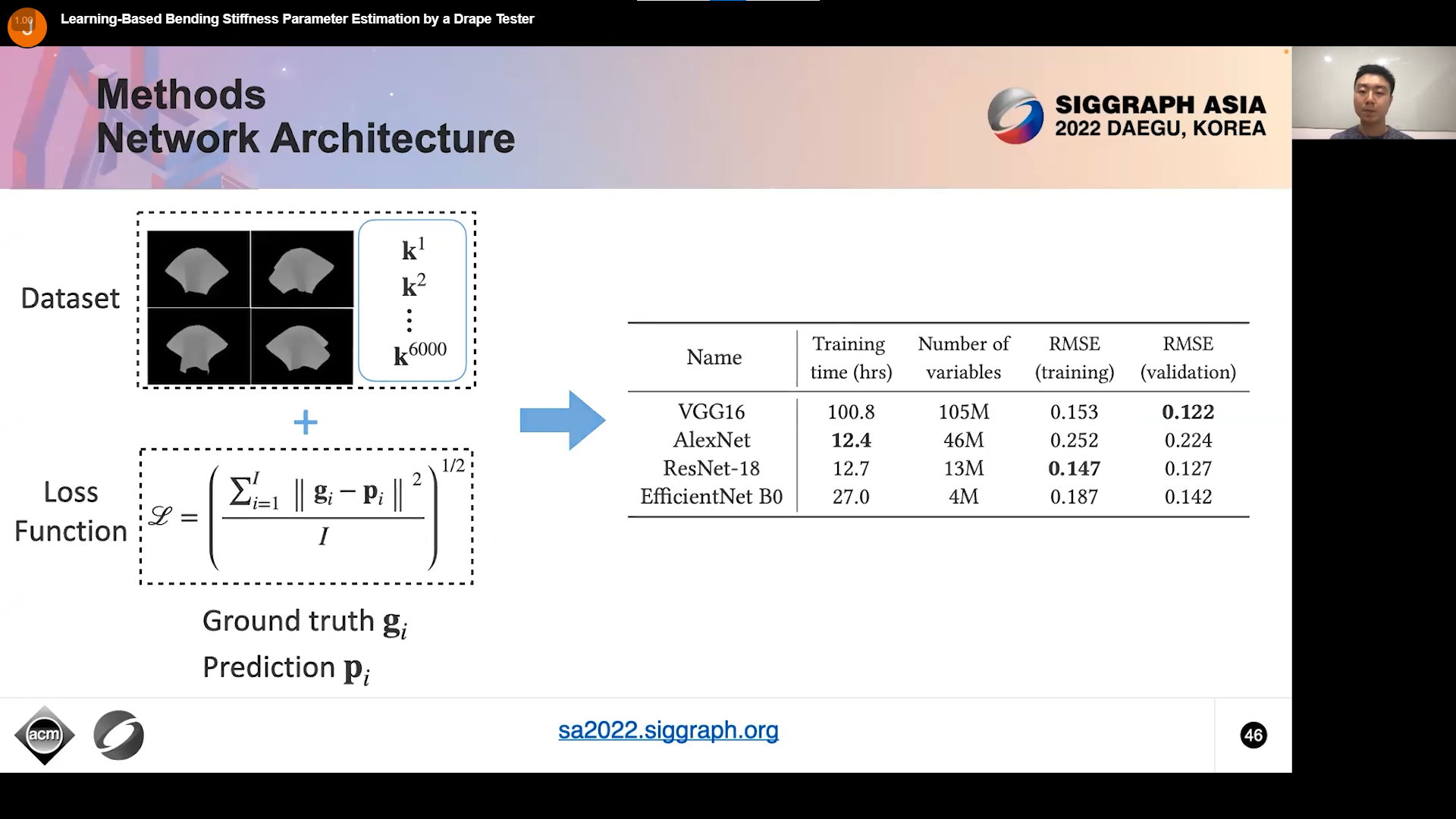 Learning-Based Bending Stiffness Parameter Estimation by a Drape Tester

Methods
Network Architecture

SIGGRAPH ASIA
2022 DAEGU, KOREA

Dataset

$\mathbf{k}^1$
$\mathbf{k}^2$
$\vdots$
$\mathbf{k}^{6000}$

+

Loss Function

$\mathscr{L} = \left( \frac{\sum_{i=1}^{I} \| \mathbf{g}_i - \mathbf{p}_i \|^2}{I} \right)^{1/2}$

Ground truth $\mathbf{g}_i$
Prediction $\mathbf{p}_i$

| Name | Training time (hrs) | Number of variables | RMSE (training) | RMSE (validation) |
|---|---|---|---|---|
| VGG16 | 100.8 | 105M | 0.153 | **0.122** |
| AlexNet | **12.4** | 46M | 0.252 | 0.224 |
| ResNet-18 | 12.7 | 13M | **0.147** | 0.127 |
| EfficientNet B0 | 27.0 | 4M | 0.187 | 0.142 |

acm

sa2022.siggraph.org

46